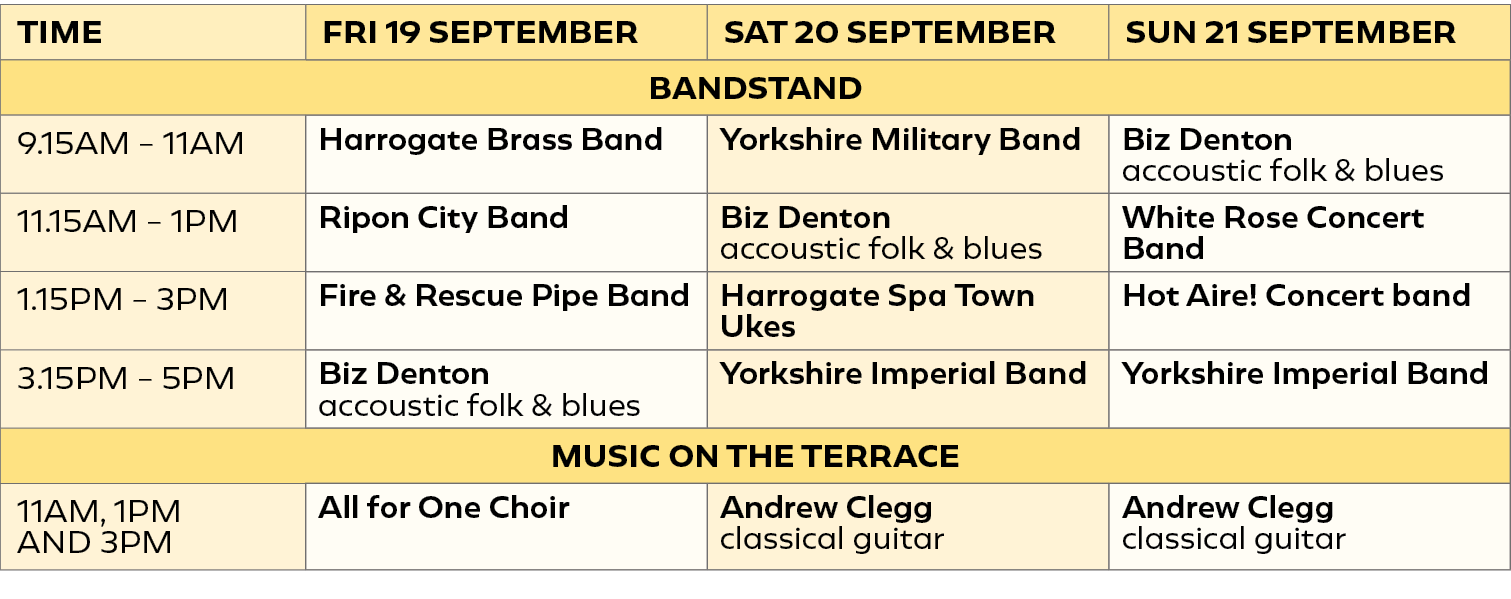 | TIME | FRI 19 SEPTEMBER | SAT 20 SEPTEMBER | SUN 21 SEPTEMBER |
|---|---|---|---|
| BANDSTAND | | | |
| 9.15AM – 11AM | Harrogate Brass Band | Yorkshire Military Band | Biz Denton accoustic folk & blues |
| 11.15AM – 1PM | Ripon City Band | Biz Denton accoustic folk & blues | White Rose Concert Band |
| 1.15PM – 3PM | Fire & Rescue Pipe Band | Harrogate Spa Town Ukes | Hot Aire! Concert band |
| 3.15PM – 5PM | Biz Denton accoustic folk & blues | Yorkshire Imperial Band | Yorkshire Imperial Band |
| MUSIC ON THE TERRACE | | | |
| 11AM, 1PM AND 3PM | All for One Choir | Andrew Clegg classical guitar | Andrew Clegg classical guitar |